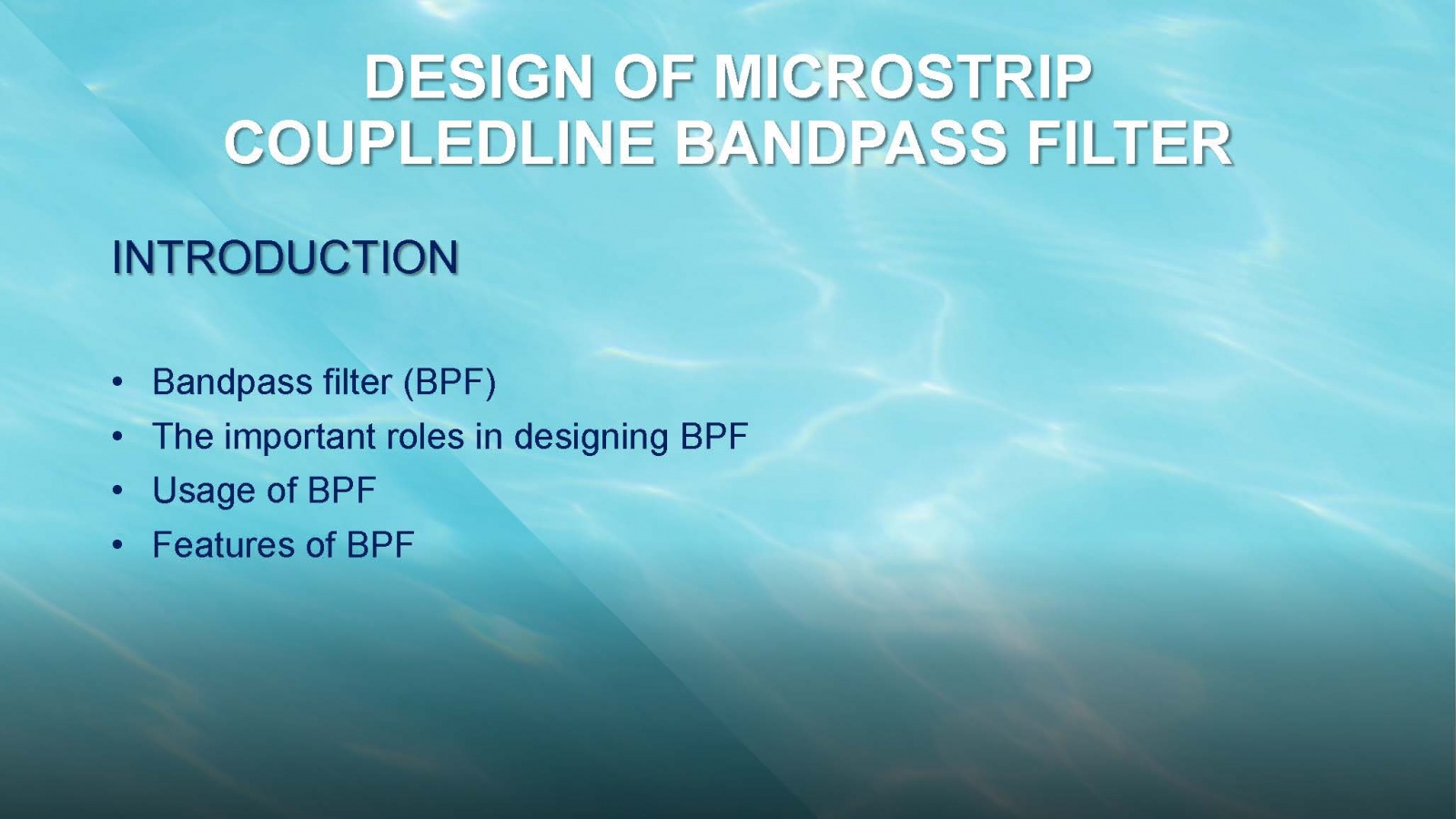 DESIGN OF MICROSTRIP COUPLEDLINE BANDPASS FILTER

INTRODUCTION

• Bandpass filter (BPF)
• The important roles in designing BPF
• Usage of BPF
• Features of BPF